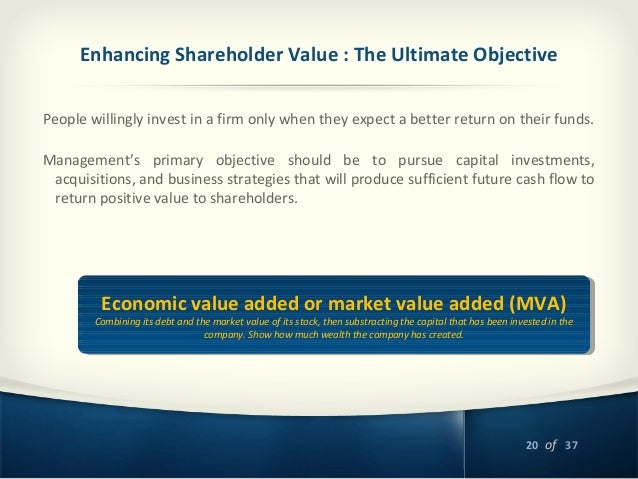 Enhancing Shareholder Value : The Ultimate Objective

People willingly invest in a firm only when they expect a better return on their funds.

Management's primary objective should be to pursue capital investments, acquisitions, and business strategies that will produce sufficient future cash flow to return positive value to shareholders.

Economic value added or market value added (MVA)
Combining its debt and the market value of its stock, then substracting the capital that has been invested in the company. Show how much wealth the company has created.

20 of 37